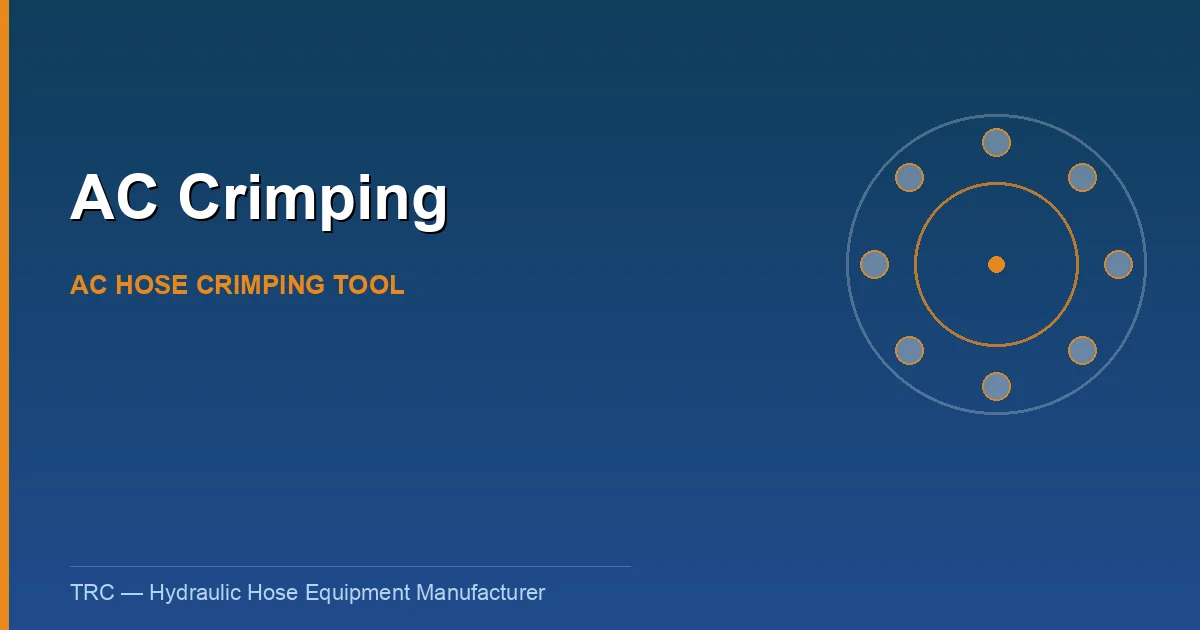 AC Crimping

AC HOSE CRIMPING TOOL

TRC — Hydraulic Hose Equipment Manufacturer